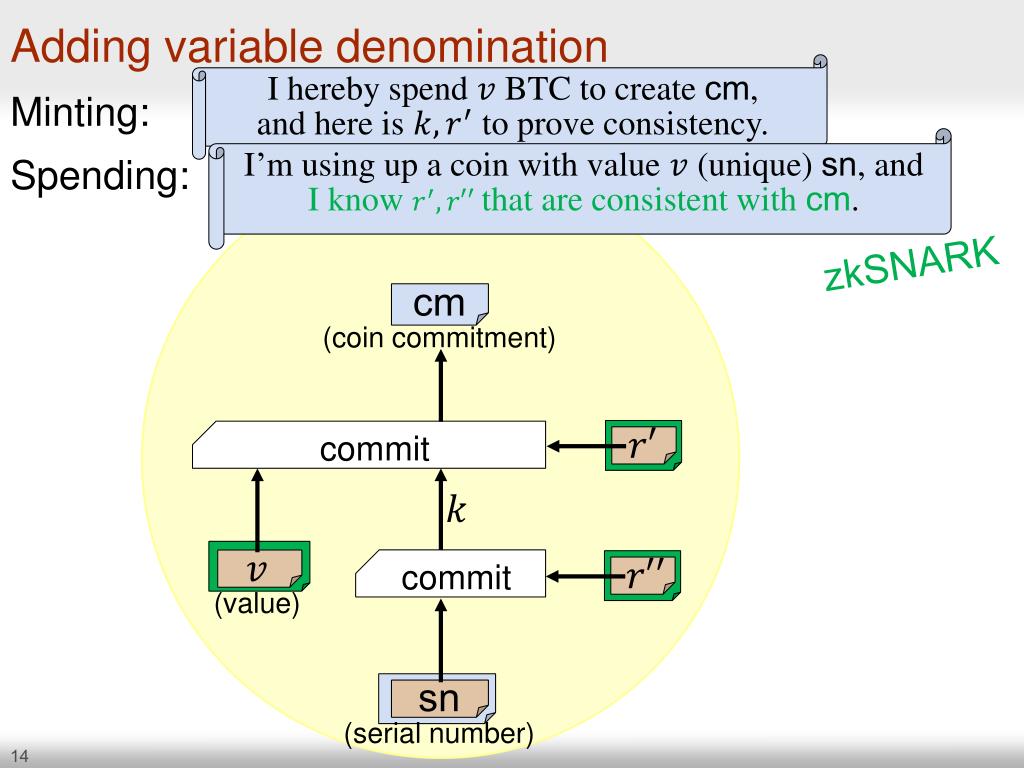 Adding variable denomination

Minting:

I hereby spend $v$ BTC to create cm, and here is $k, r'$ to prove consistency.

Spending:

I'm using up a coin with value $v$ (unique) sn, and I know $r', r''$ that are consistent with cm.

zkSNARK

cm
(coin commitment)

commit

$r'$

$k$

$v$
(value)

commit

$r''$

sn
(serial number)

14